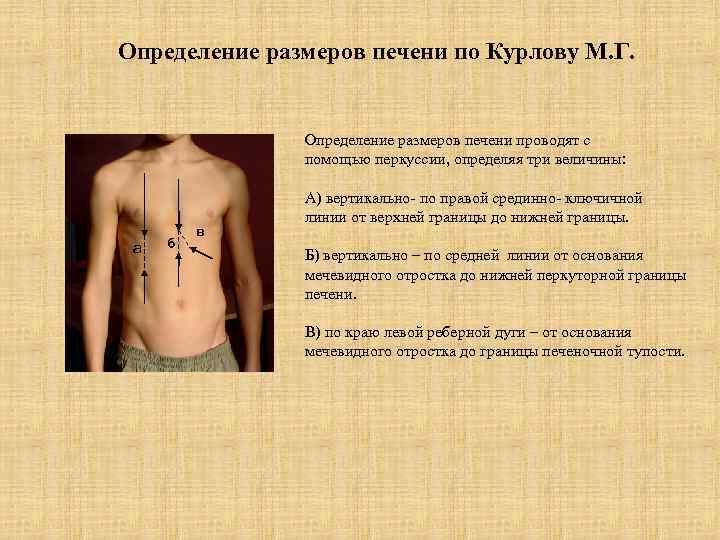 Определение размеров печени по Курлову М.Г.

а

б

в

Определение размеров печени проводят с помощью перкуссии, определяя три величины:

А) вертикально- по правой срединно- ключичной линии от верхней границы до нижней границы.

Б) вертикально – по средней линии от основания мечевидного отростка до нижней перкуторной границы печени.

В) по краю левой реберной дуги – от основания мечевидного отростка до границы печеночной тупости.